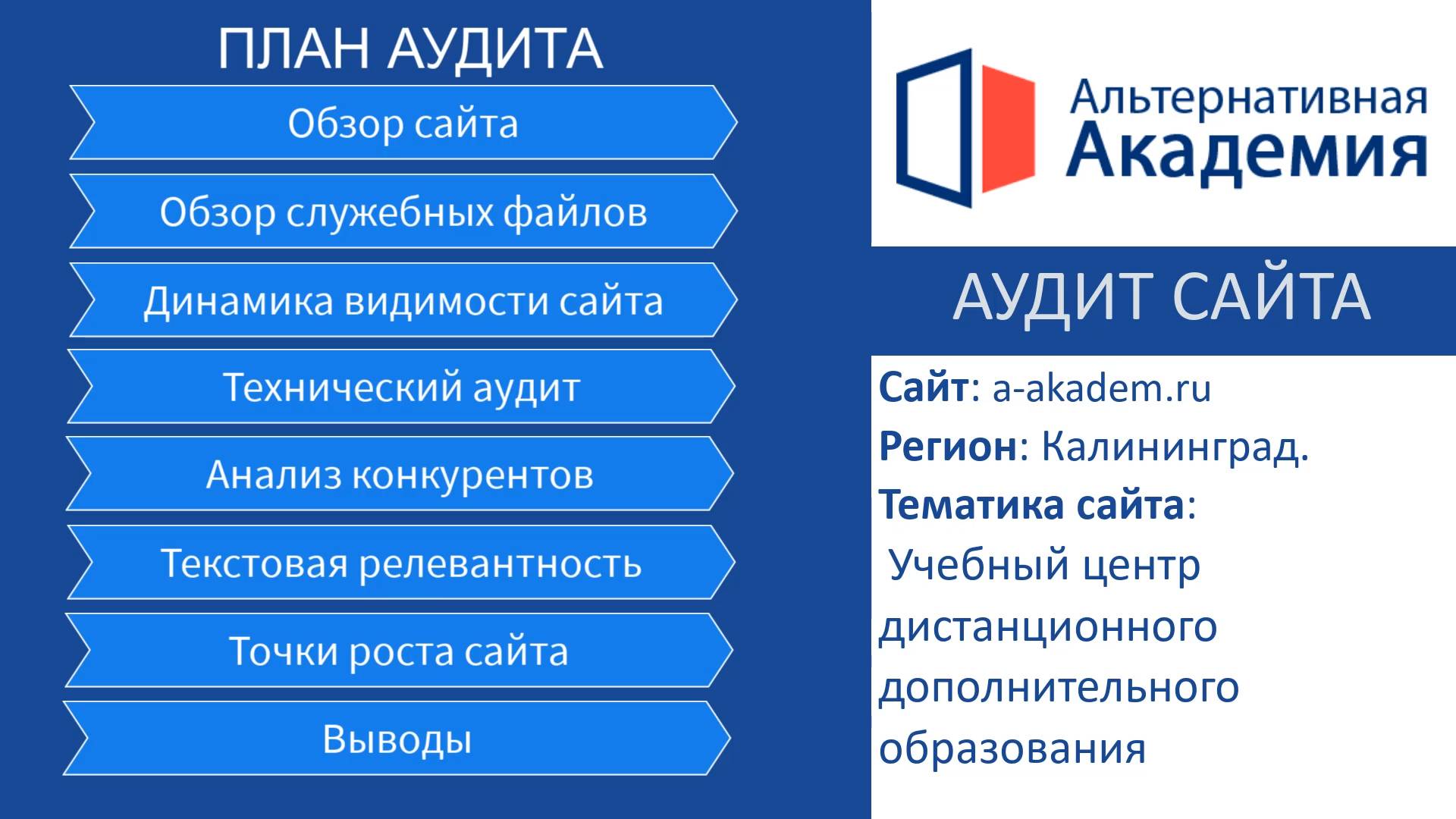 ПЛАН АУДИТА

Обзор сайта

Обзор служебных файлов

Динамика видимости сайта

Технический аудит

Анализ конкурентов

Текстовая релевантность

Точки роста сайта

Выводы

Альтернативная Академия

АУДИТ САЙТА

Сайт: a-akadem.ru

Регион: Калининград.

Тематика сайта:
Учебный центр дистанционного дополнительного образования